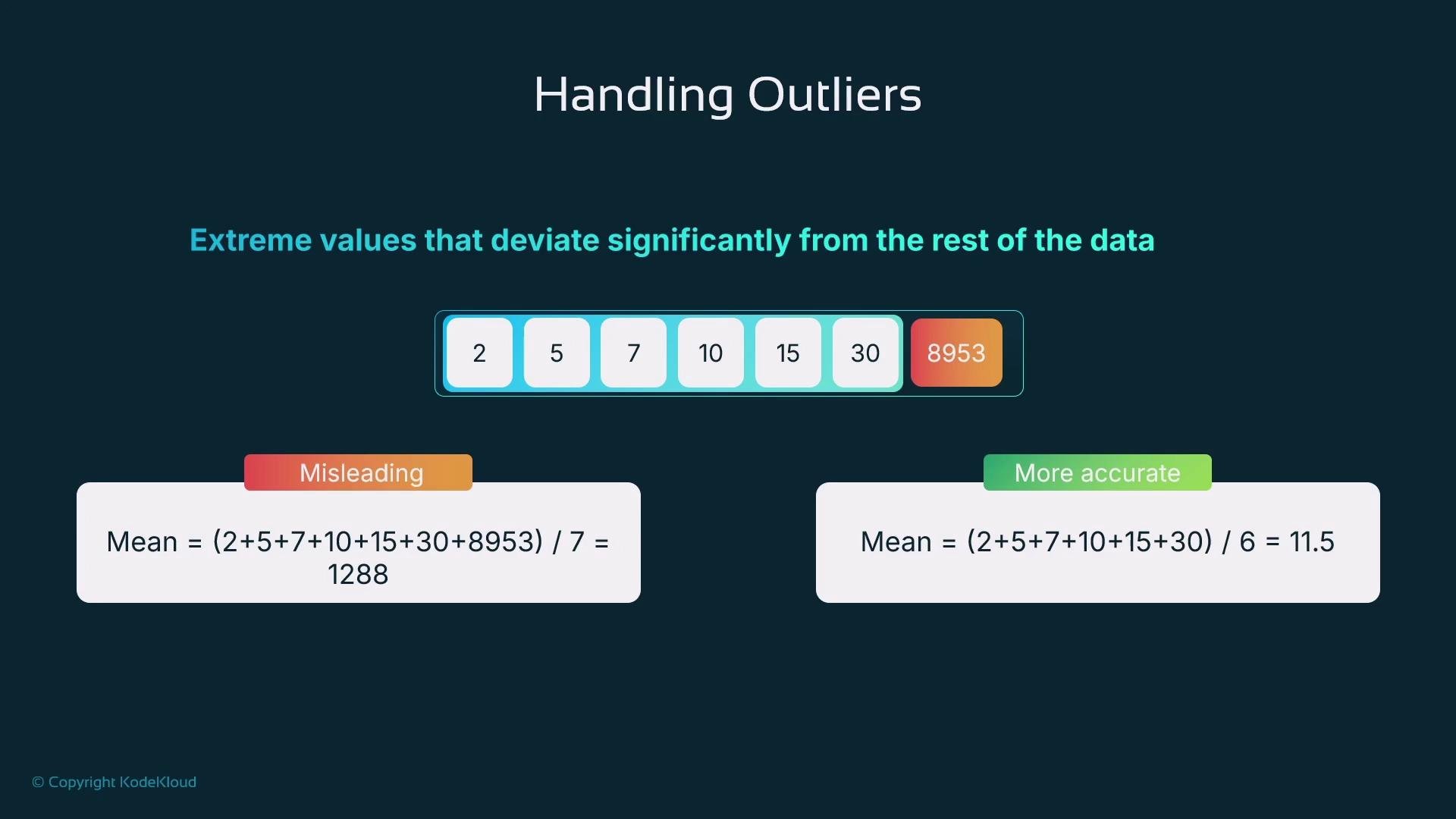 Handling Outliers

Extreme values that deviate significantly from the rest of the data

2 5 7 10 15 30 8953

Misleading

Mean = (2+5+7+10+15+30+8953) / 7 = 1288

More accurate

Mean = (2+5+7+10+15+30) / 6 = 11.5

© Copyright KodeKloud